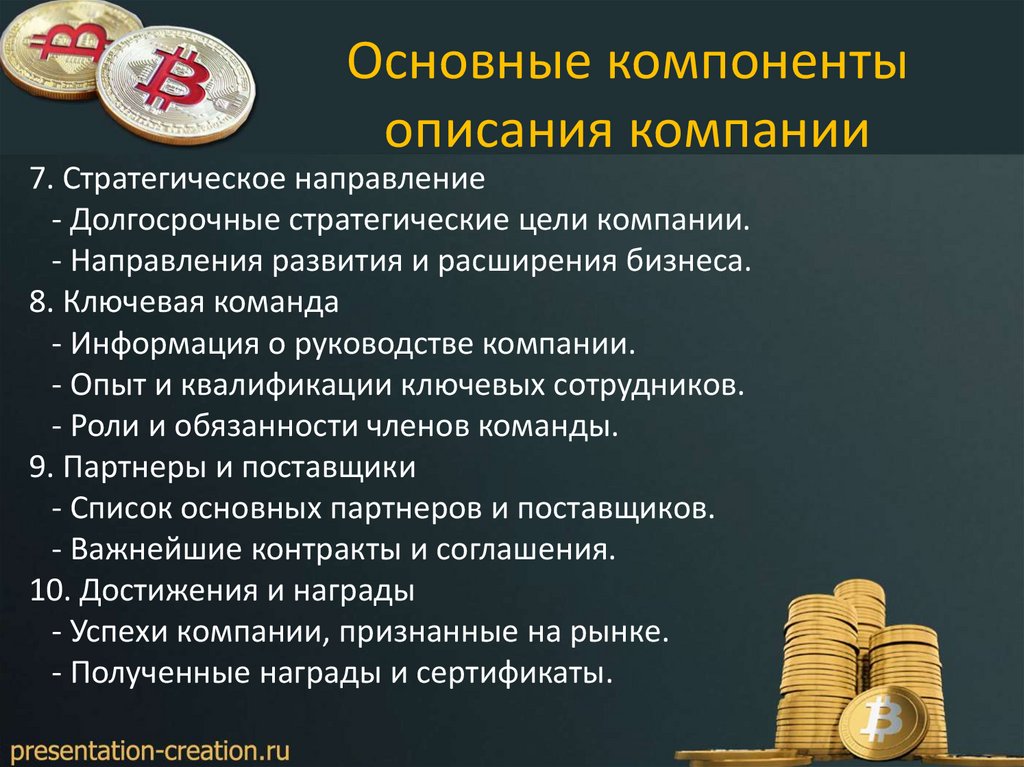 Основные компоненты описания компании

7. Стратегическое направление
- Долгосрочные стратегические цели компании.
- Направления развития и расширения бизнеса.
8. Ключевая команда
- Информация о руководстве компании.
- Опыт и квалификации ключевых сотрудников.
- Роли и обязанности членов команды.
9. Партнеры и поставщики
- Список основных партнеров и поставщиков.
- Важнейшие контракты и соглашения.
10. Достижения и награды
- Успехи компании, признанные на рынке.
- Полученные награды и сертификаты.

presentation-creation.ru